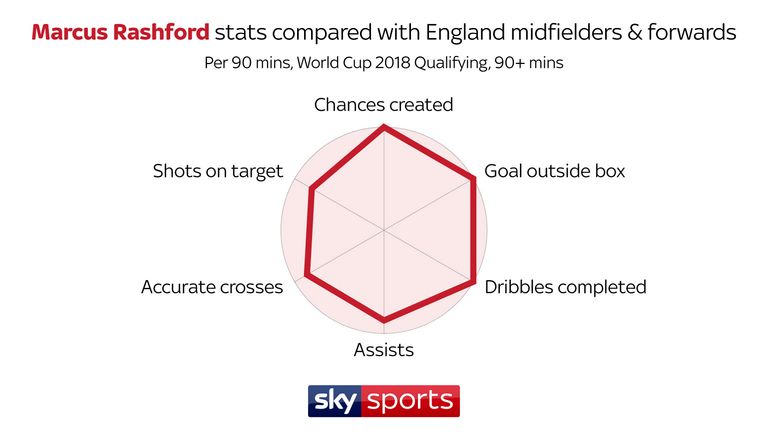 Marcus Rashford stats compared with England midfielders & forwards
Per 90 mins, World Cup 2018 Qualifying, 90+ mins

Chances created
Goal outside box
Dribbles completed
Assists
Accurate crosses
Shots on target

sky sports